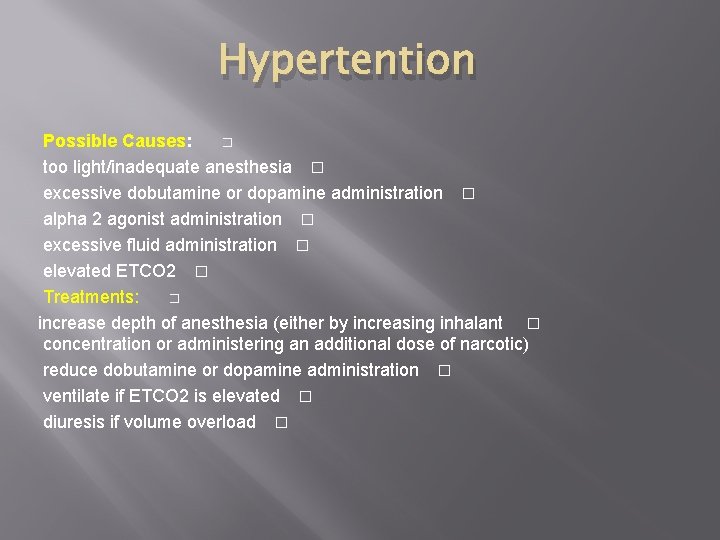 Hypertention

Possible Causes: □
too light/inadequate anesthesia □
excessive dobutamine or dopamine administration □
alpha 2 agonist administration □
excessive fluid administration □
elevated ETCO2 □
Treatments: □
increase depth of anesthesia (either by increasing inhalant □ concentration or administering an additional dose of narcotic)
reduce dobutamine or dopamine administration □
ventilate if ETCO2 is elevated □
diuresis if volume overload □